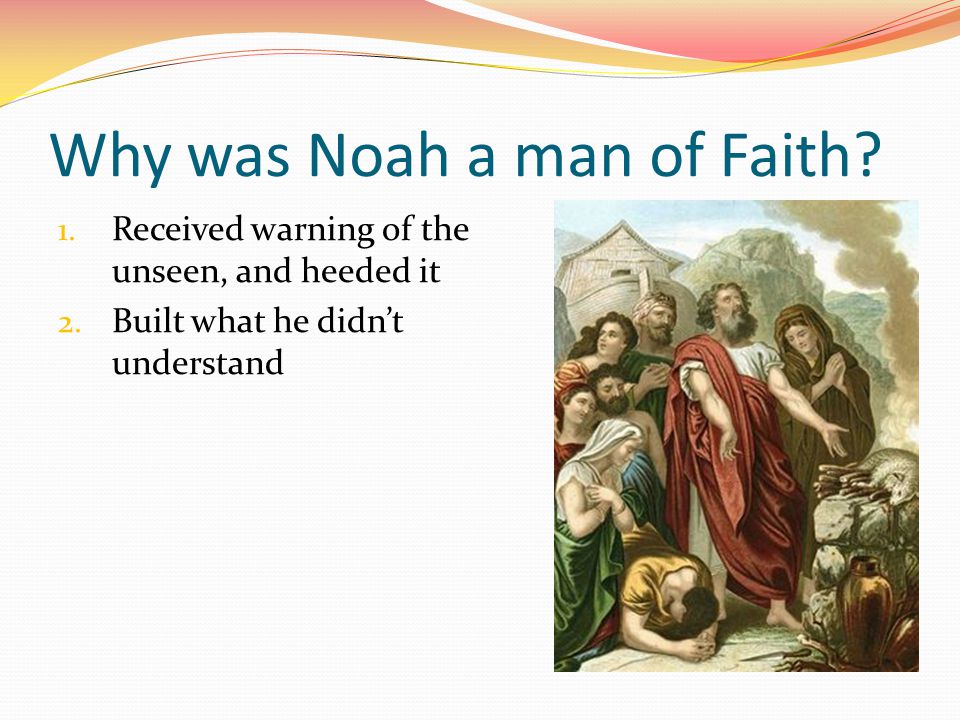 Why was Noah a man of Faith?

1. Received warning of the unseen, and heeded it
2. Built what he didn’t understand